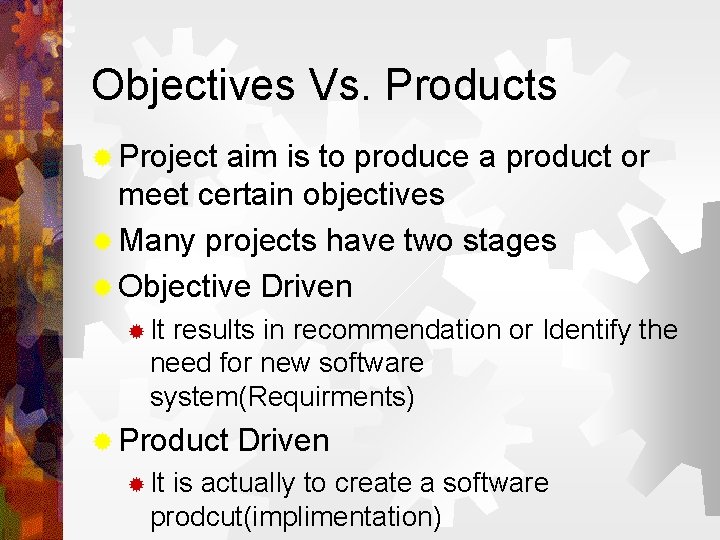 Objectives Vs. Products

Project aim is to produce a product or meet certain objectives

Many projects have two stages

Objective Driven

It results in recommendation or Identify the need for new software system(Requirments)

Product Driven

It is actually to create a software prodcut(implimentation)